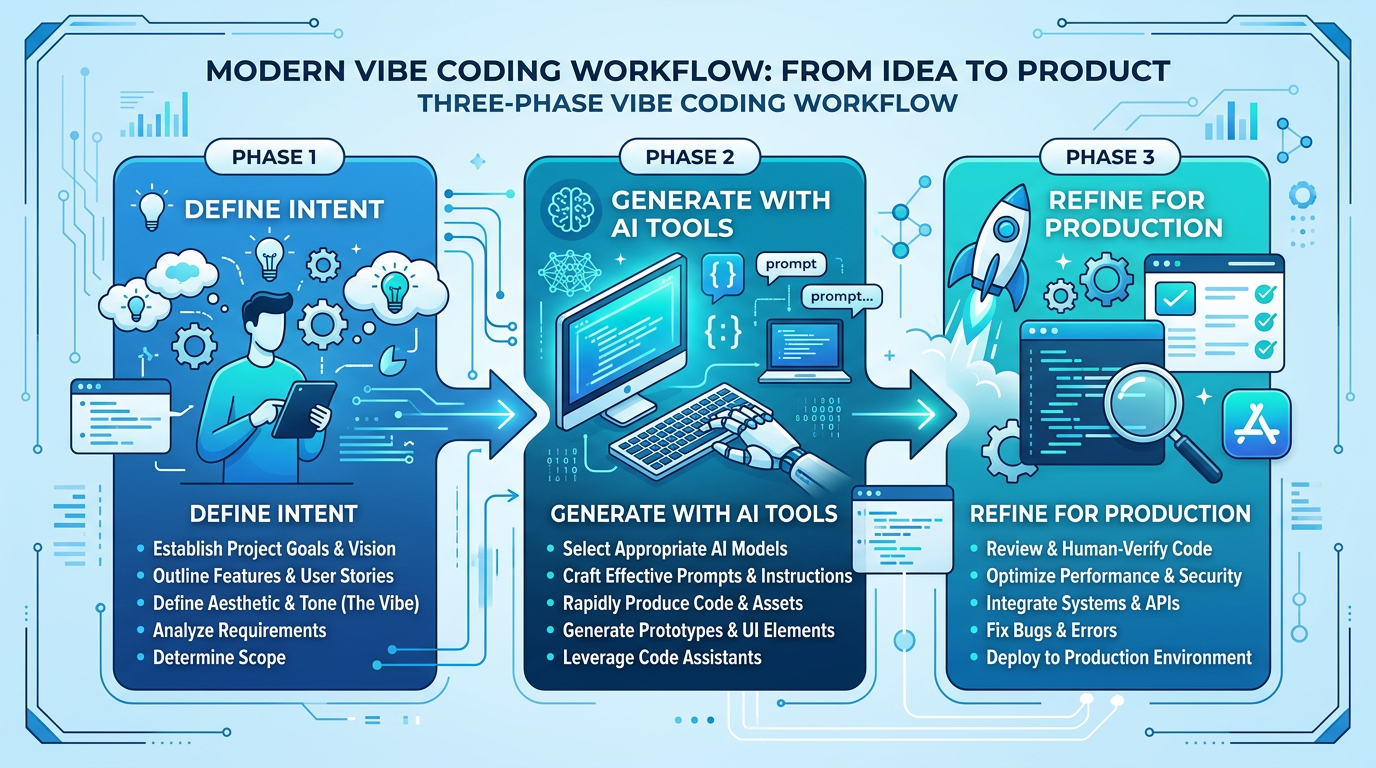 MODERN VIBE CODING WORKFLOW: FROM IDEA TO PRODUCT
THREE-PHASE VIBE CODING WORKFLOW

PHASE 1

DEFINE INTENT

DEFINE INTENT
• Establish Project Goals & Vision
• Outline Features & User Stories
• Define Aesthetic & Tone (The Vibe)
• Analyze Requirements
• Determine Scope

PHASE 2

GENERATE WITH AI TOOLS

{ }
prompt
prompt...
{:}

GENERATE WITH AI TOOLS
• Select Appropriate AI Models
• Craft Effective Prompts & Instructions
• Rapidly Produce Code & Assets
• Generate Prototypes & UI Elements
• Leverage Code Assistants

PHASE 3

REFINE FOR PRODUCTION

REFINE FOR PRODUCTION
• Review & Human-Verify Code
• Optimize Performance & Security
• Integrate Systems & APIs
• Fix Bugs & Errors
• Deploy to Production Environment